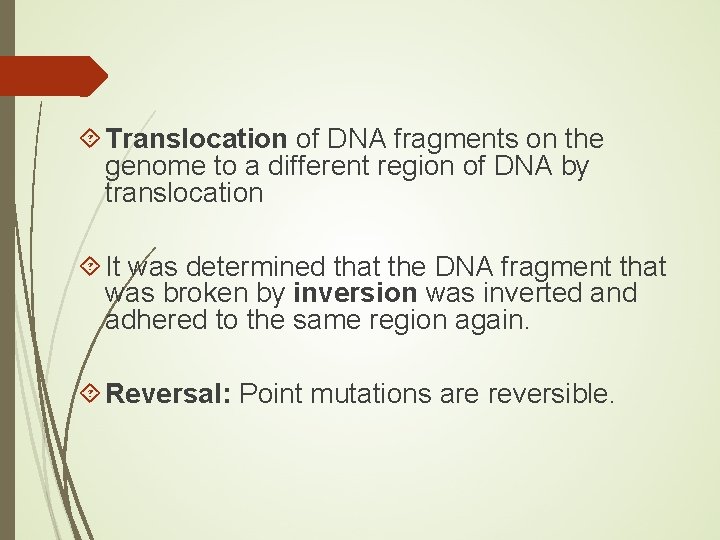 Translocation of DNA fragments on the genome to a different region of DNA by translocation

It was determined that the DNA fragment that was broken by inversion was inverted and adhered to the same region again.

Reversal: Point mutations are reversible.